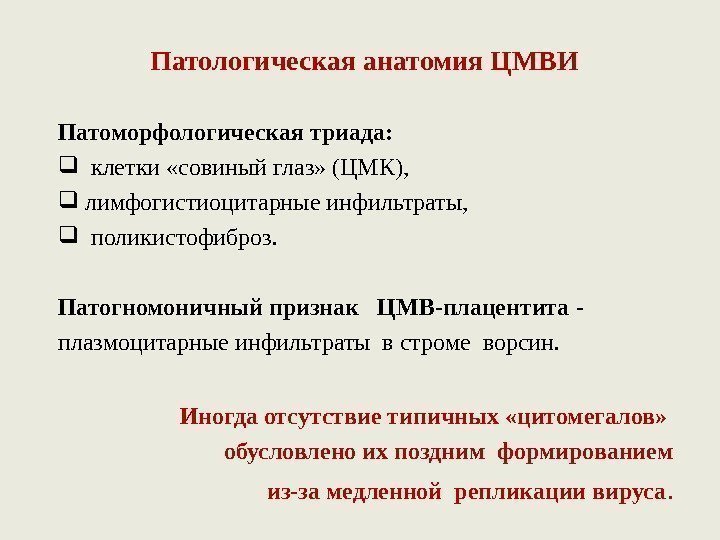 Патологическая анатомия ЦМВИ

Патоморфологическая триада:
❑ клетки «совиный глаз» (ЦМК),
❑ лимфогистиоцитарные инфильтраты,
❑ поликистофиброз.

Патогномоничный признак ЦМВ-плацентита - плазмоцитарные инфильтраты в строме ворсин.

Иногда отсутствие типичных «цитомегалов» обусловлено их поздним формированием из-за медленной репликации вируса.